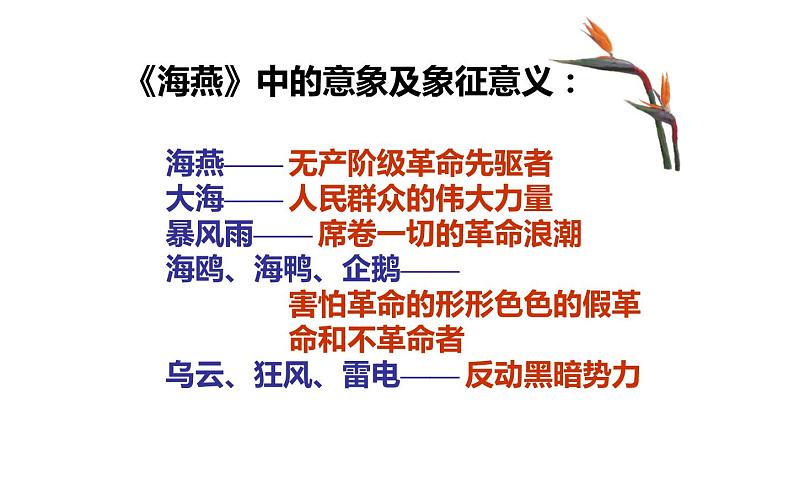 《海燕》中的意象及象征意义：

海燕—— 无产阶级革命先驱者
大海—— 人民群众的伟大力量
暴风雨—— 席卷一切的革命浪潮
海鸥、海鸭、企鹅——
害怕革命的形形色色的假革命和不革命者
乌云、狂风、雷电—— 反动黑暗势力